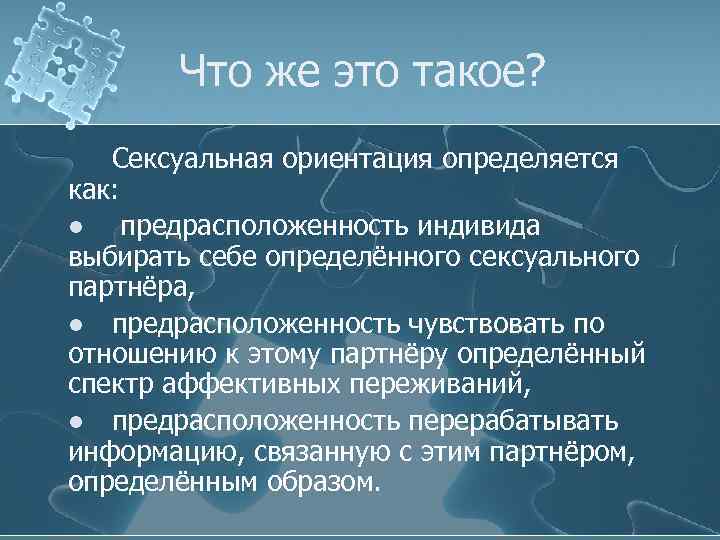 Что же это такое?

Сексуальная ориентация определяется как:

● предрасположенность индивида выбирать себе определённого сексуального партнёра,

● предрасположенность чувствовать по отношению к этому партнёру определённый спектр аффективных переживаний,

● предрасположенность перерабатывать информацию, связанную с этим партнёром, определённым образом.